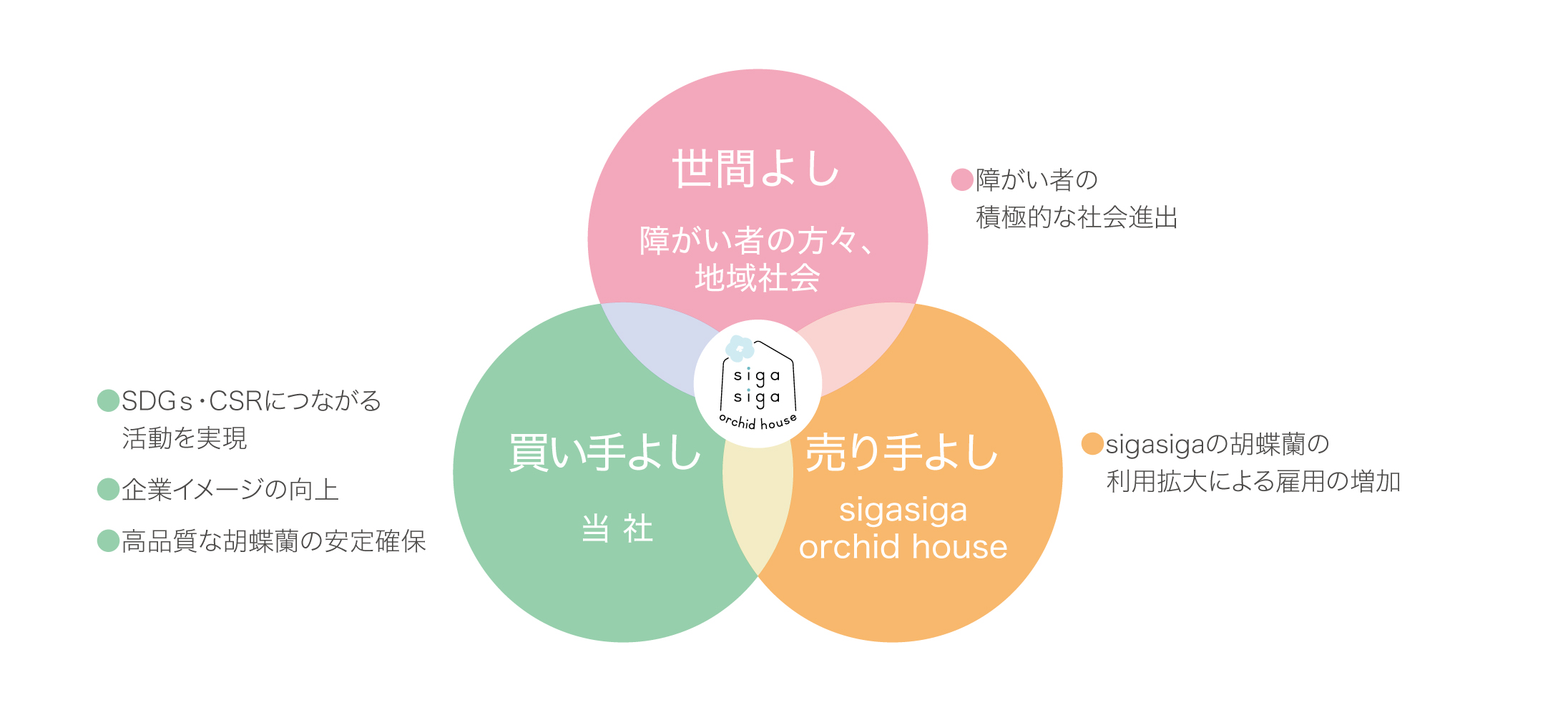 世間よし

障がい者の方々、地域社会

●障がい者の積極的な社会進出

siga siga orchid house

●SDGs・CSRにつながる活動を実現

●企業イメージの向上

●高品質な胡蝶蘭の安定確保

買い手よし

当 社

売り手よし

sigasiga orchid house

●sigasigaの胡蝶蘭の利用拡大による雇用の増加